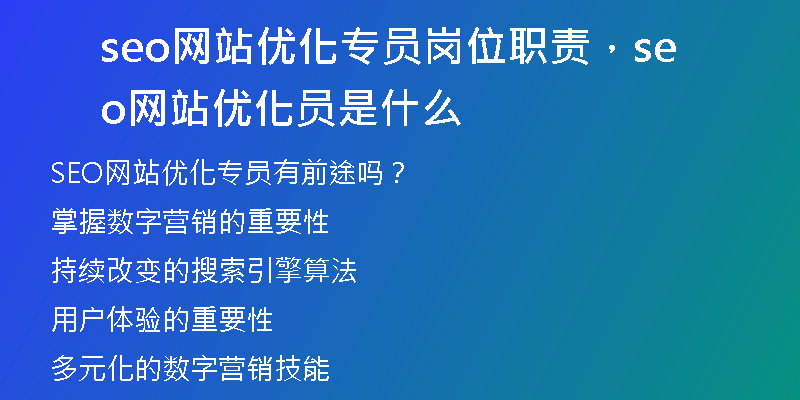 seo网站优化专员岗位职责，seo网站优化员是什么

SEO网站优化专员有前途吗？

掌握数字营销的重要性

持续改变的搜索引擎算法

用户体验的重要性

多元化的数字营销技能